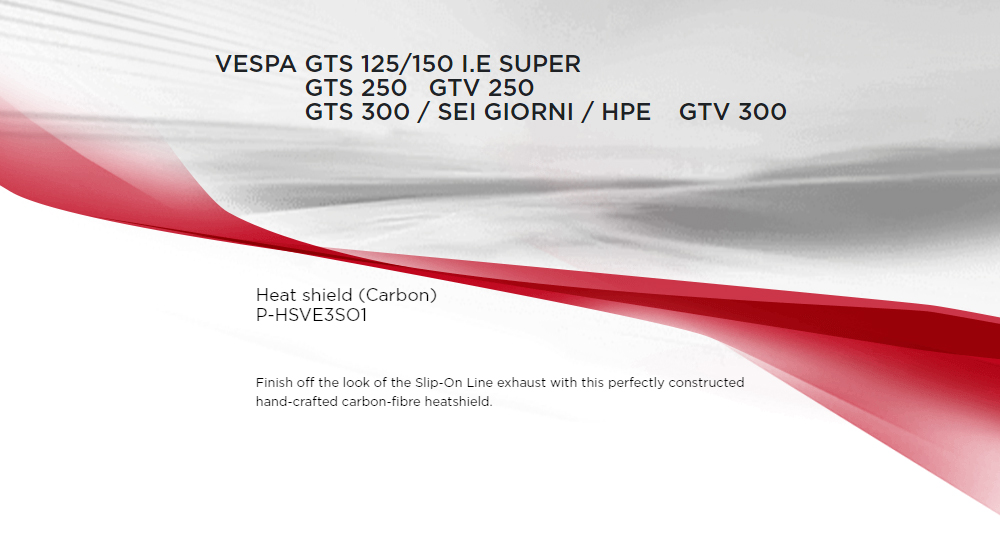 VESPA GTS 125/150 I.E SUPER
GTS 250 GTV 250
GTS 300 / SEI GIORNI / HPE GTV 300

Heat shield (Carbon)
P-HSVE3SO1

Finish off the look of the Slip-On Line exhaust with this perfectly constructed hand-crafted carbon-fibre heatshield.